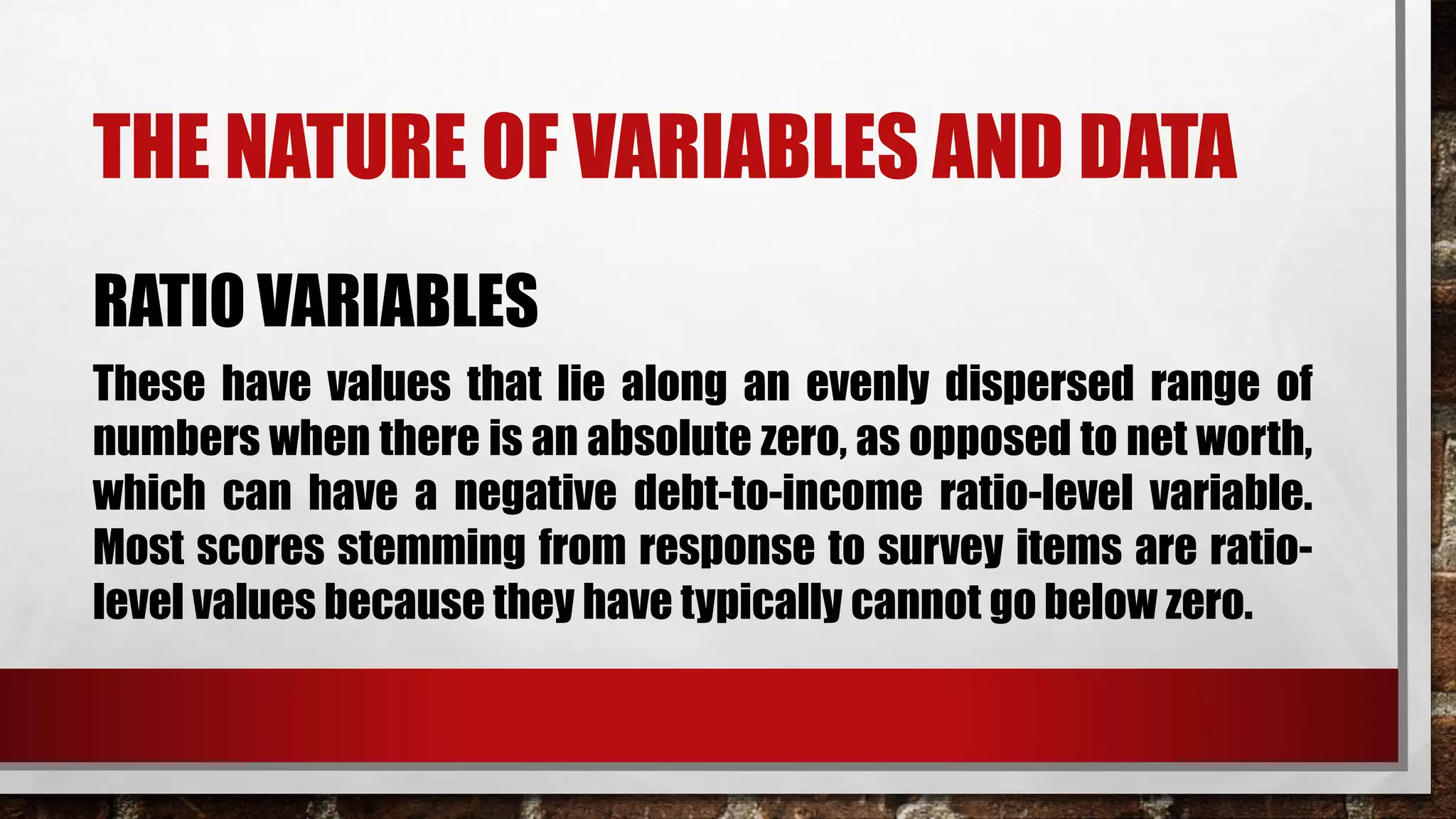 THE NATURE OF VARIABLES AND DATA

RATIO VARIABLES

These have values that lie along an evenly dispersed range of numbers when there is an absolute zero, as opposed to net worth, which can have a negative debt-to-income ratio-level variable. Most scores stemming from response to survey items are ratio-level values because they have typically cannot go below zero.